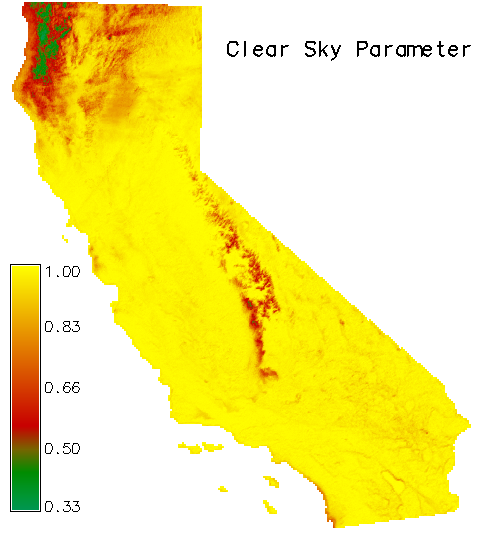 Clear Sky Parameter

1.00
0.83
0.66
0.50
0.33